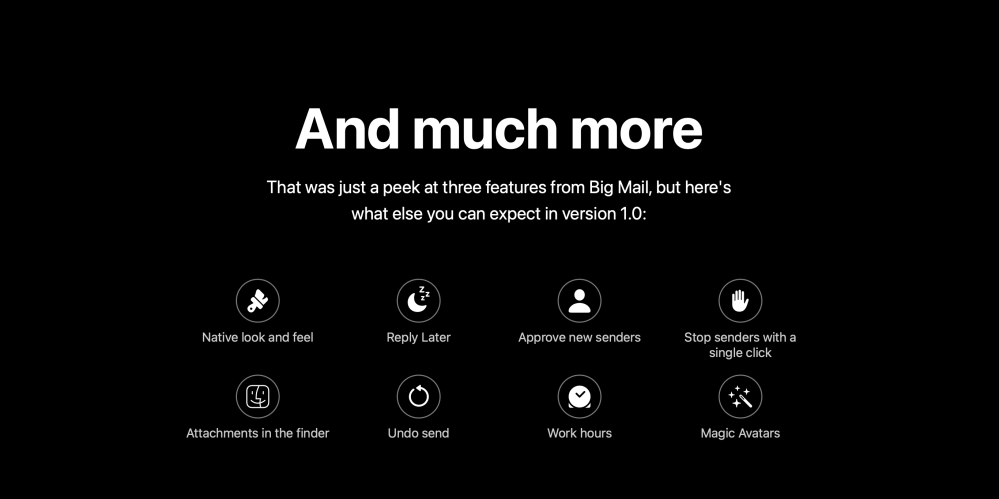 And much more

That was just a peek at three features from Big Mail, but here's what else you can expect in version 1.0:

Native look and feel

Reply Later

Approve new senders

Stop senders with a single click

Attachments in the finder

Undo send

Work hours

Magic Avatars